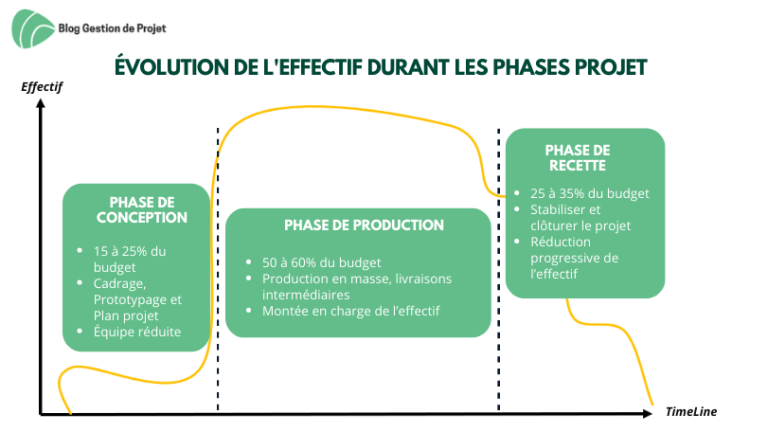 Blog Gestion de Projet

ÉVOLUTION DE L'EFFECTIF DURANT LES PHASES PROJET

Effectif

PHASE DE CONCEPTION

- 15 à 25% du budget
- Cadrage, Prototypage et Plan projet
- Équipe réduite

PHASE DE PRODUCTION

- 50 à 60% du budget
- Production en masse, livraisons intermédiaires
- Montée en charge de l'effectif

PHASE DE RECETTE

- 25 à 35% du budget
- Stabiliser et clôturer le projet
- Réduction progressive de l'effectif

TimeLine